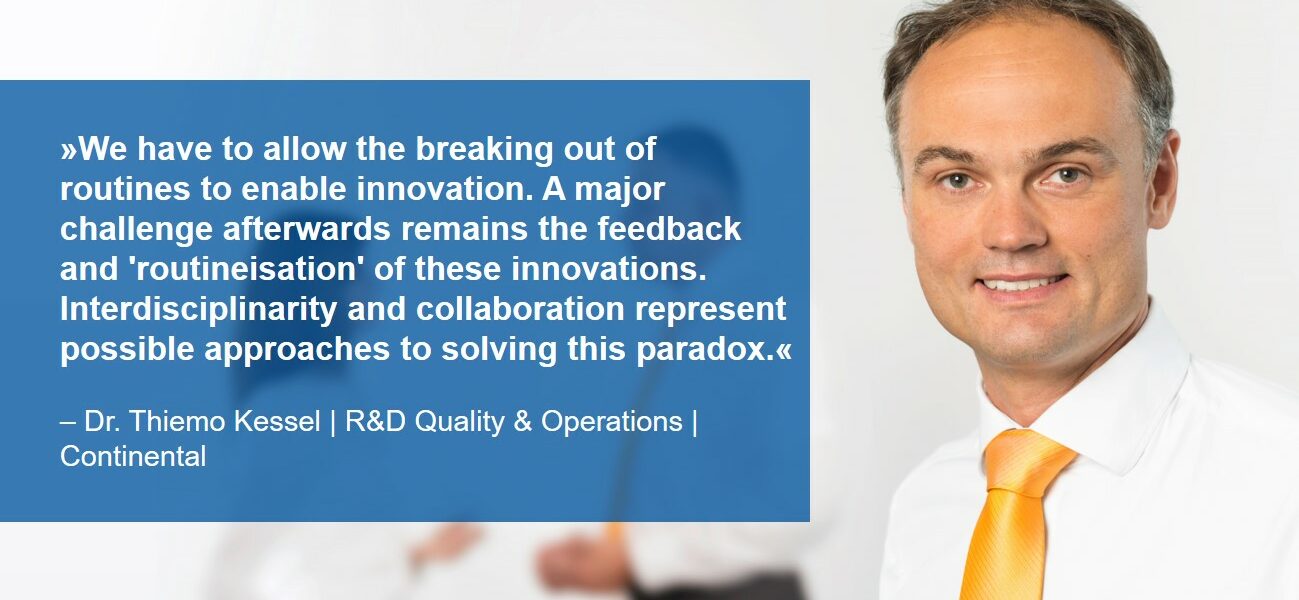 »We have to allow the breaking out of routines to enable innovation. A major challenge afterwards remains the feedback and 'routineisation' of these innovations. Interdisciplinarity and collaboration represent possible approaches to solving this paradox.«

– Dr. Thiemo Kessel | R&D Quality & Operations | Continental